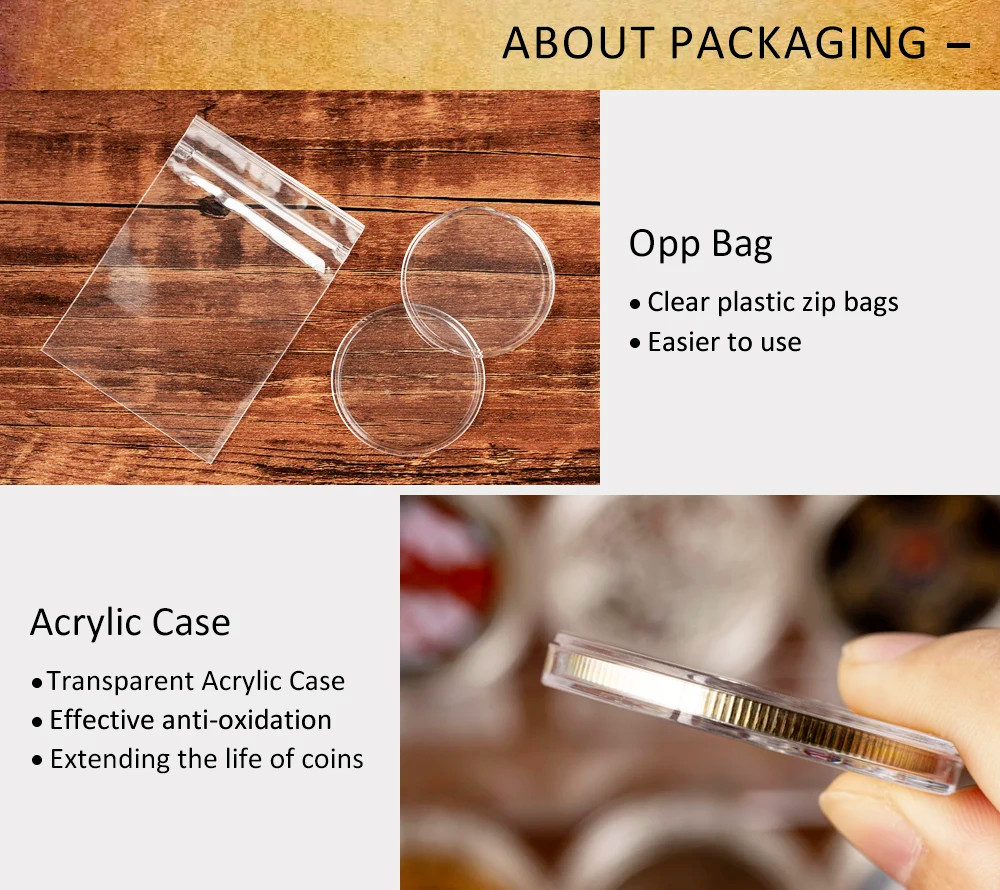 ABOUT PACKAGING –

Opp Bag

• Clear plastic zip bags
• Easier to use

Acrylic Case

• Transparent Acrylic Case
• Effective anti-oxidation
• Extending the life of coins